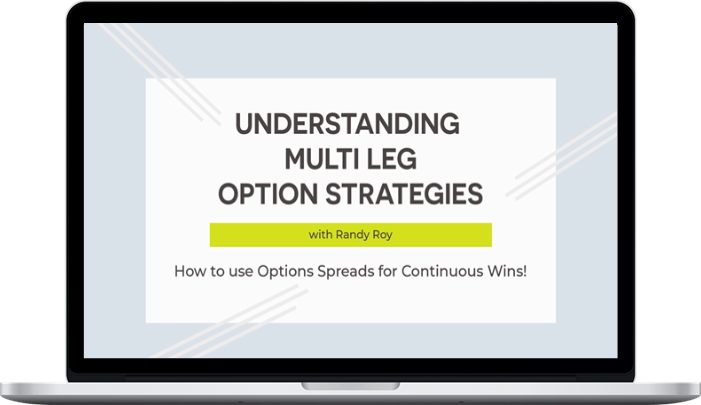 UNDERSTANDING MULTI LEG OPTION STRATEGIES

with Randy Roy

How to use Options Spreads for Continuous Wins!